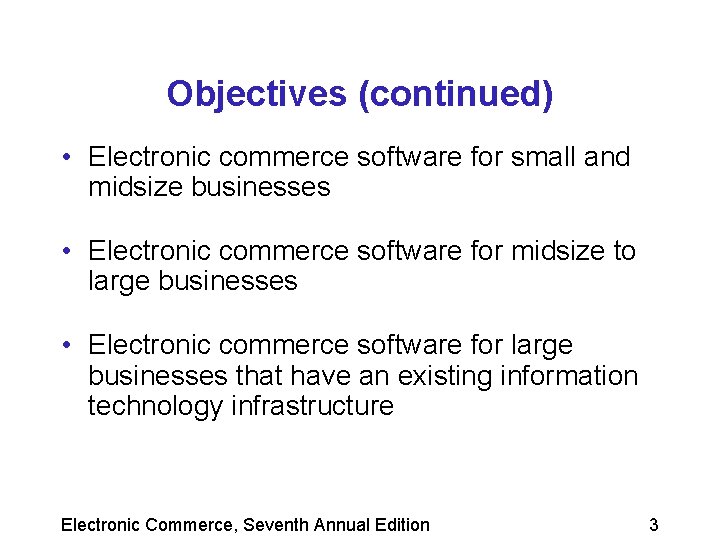 Objectives (continued)

• Electronic commerce software for small and midsize businesses

• Electronic commerce software for midsize to large businesses

• Electronic commerce software for large businesses that have an existing information technology infrastructure

Electronic Commerce, Seventh Annual Edition

3